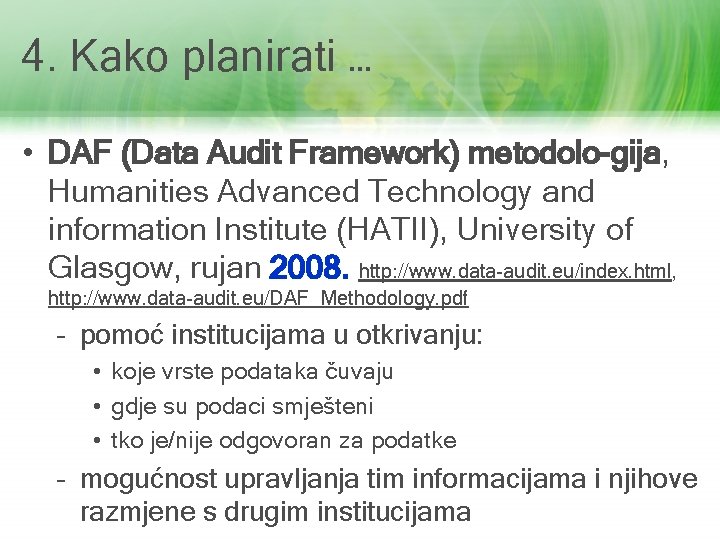 4. Kako planirati …

• DAF (Data Audit Framework) metodolo-gija, Humanities Advanced Technology and information Institute (HATII), University of Glasgow, rujan 2008. http://www.data-audit.eu/index.html, http://www.data-audit.eu/DAF_Methodology.pdf
 – pomoć institucijama u otkrivanju:
  • koje vrste podataka čuvaju
  • gdje su podaci smješteni
  • tko je/nije odgovoran za podatke
 – mogućnost upravljanja tim informacijama i njihove razmjene s drugim institucijama